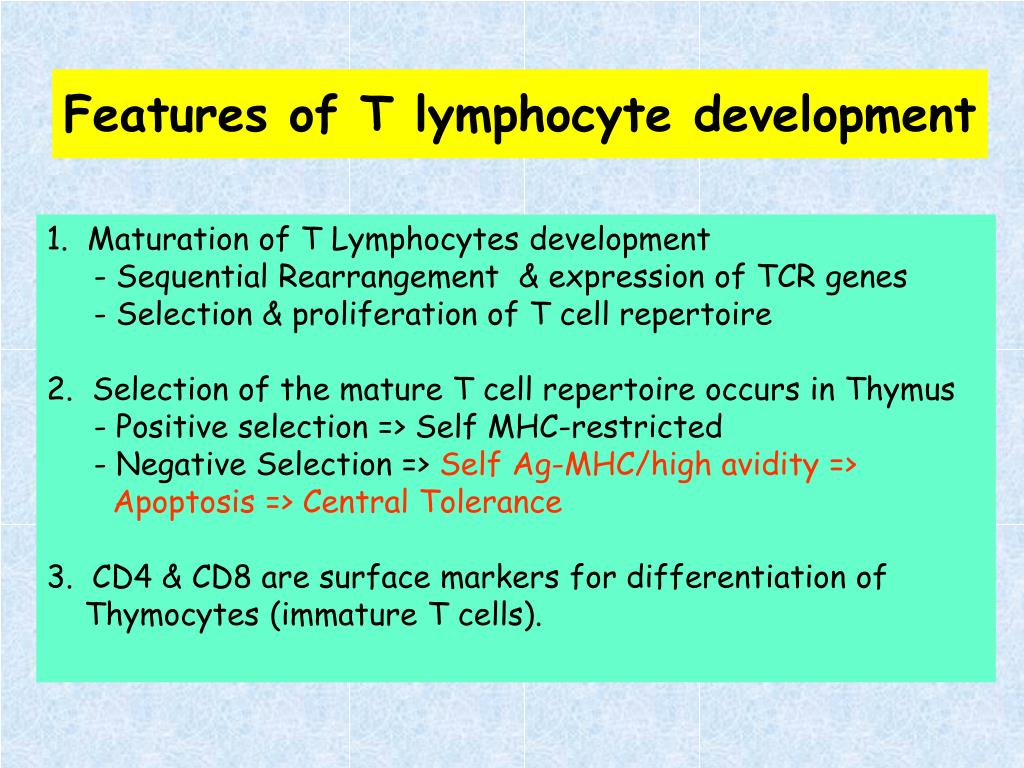 Features of T lymphocyte development

1. Maturation of T Lymphocytes development
- Sequential Rearrangement & expression of TCR genes
- Selection & proliferation of T cell repertoire

2. Selection of the mature T cell repertoire occurs in Thymus
- Positive selection => Self MHC-restricted
- Negative Selection => Self Ag-MHC/high avidity => Apoptosis => Central Tolerance

3. CD4 & CD8 are surface markers for differentiation of Thymocytes (immature T cells).